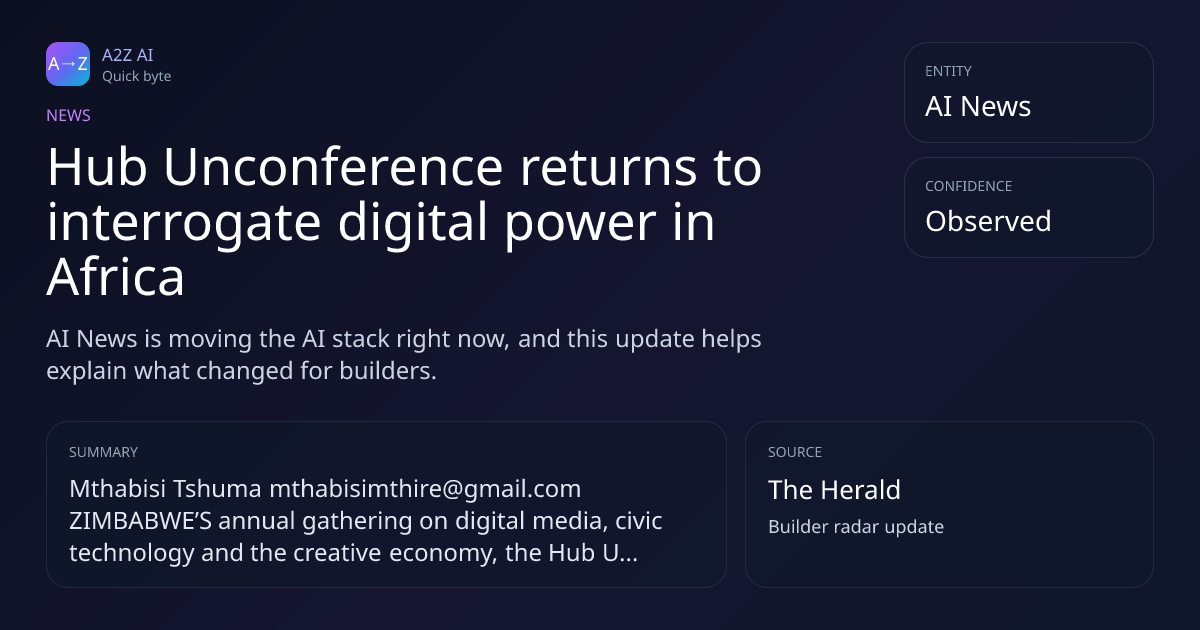 A→Z

A2Z AI
Quick byte

NEWS

Hub Unconference returns to interrogate digital power in Africa

AI News is moving the AI stack right now, and this update helps explain what changed for builders.

ENTITY
AI News

CONFIDENCE
Observed

SUMMARY
Mthabisi Tshuma mthabisimthire@gmail.com ZIMBABWE'S annual gathering on digital media, civic technology and the creative economy, the Hub U...

SOURCE
The Herald
Builder radar update